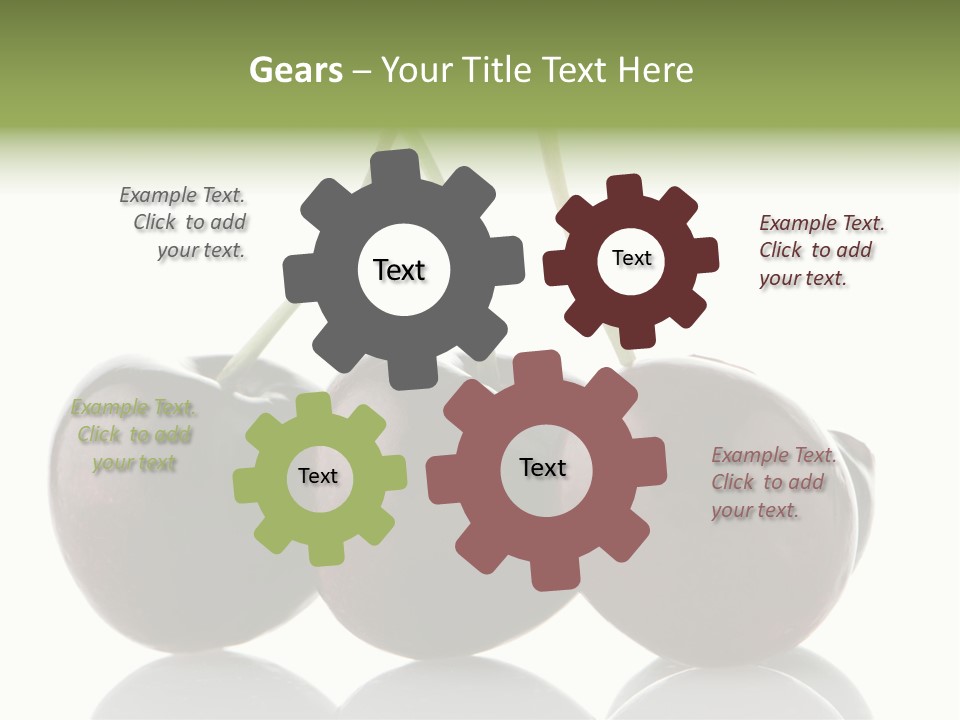 Gears – Your Title Text Here

Example Text. Click to add your text.

Text

Text

Example Text. Click to add your text.

Example Text. Click to add your text

Text

Text

Example Text. Click to add your text.